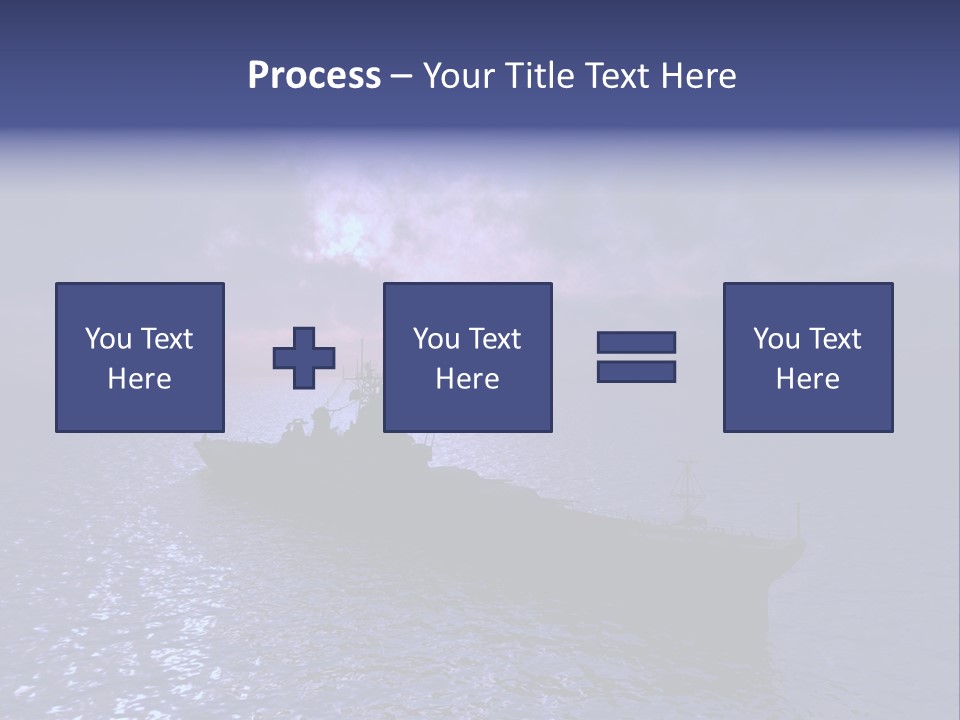 Process – Your Title Text Here

You Text Here

You Text Here

You Text Here